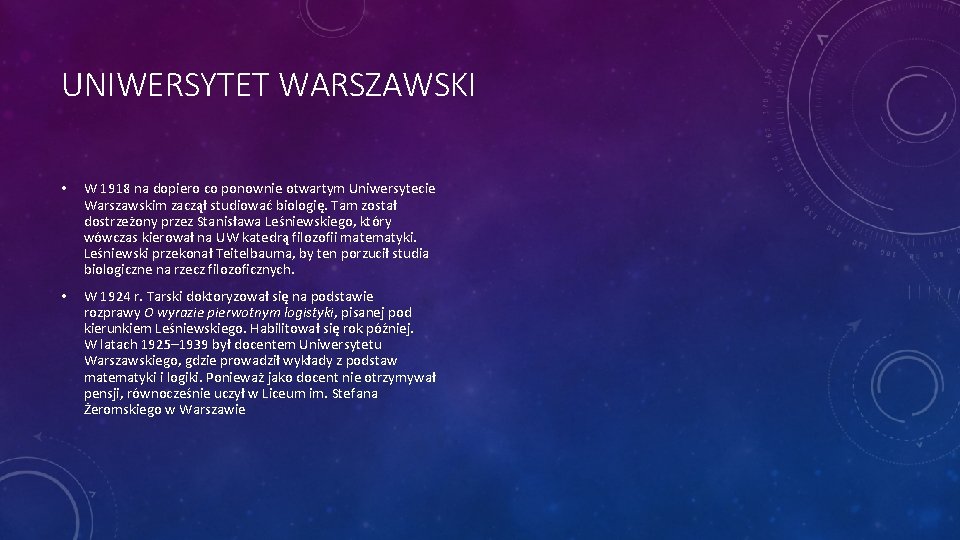 UNIWERSYTET WARSZAWSKI

• W 1918 na dopiero co ponownie otwartym Uniwersytecie Warszawskim zaczął studiować biologię. Tam został dostrzeżony przez Stanisława Leśniewskiego, który wówczas kierował na UW katedrą filozofii matematyki. Leśniewski przekonał Teitelbauma, by ten porzucił studia biologiczne na rzecz filozoficznych.

• W 1924 r. Tarski doktoryzował się na podstawie rozprawy O wyrazie pierwotnym logistyki, pisanej pod kierunkiem Leśniewskiego. Habilitował się rok później. W latach 1925–1939 był docentem Uniwersytetu Warszawskiego, gdzie prowadził wykłady z podstaw matematyki i logiki. Ponieważ jako docent nie otrzymywał pensji, równocześnie uczył w Liceum im. Stefana Żeromskiego w Warszawie